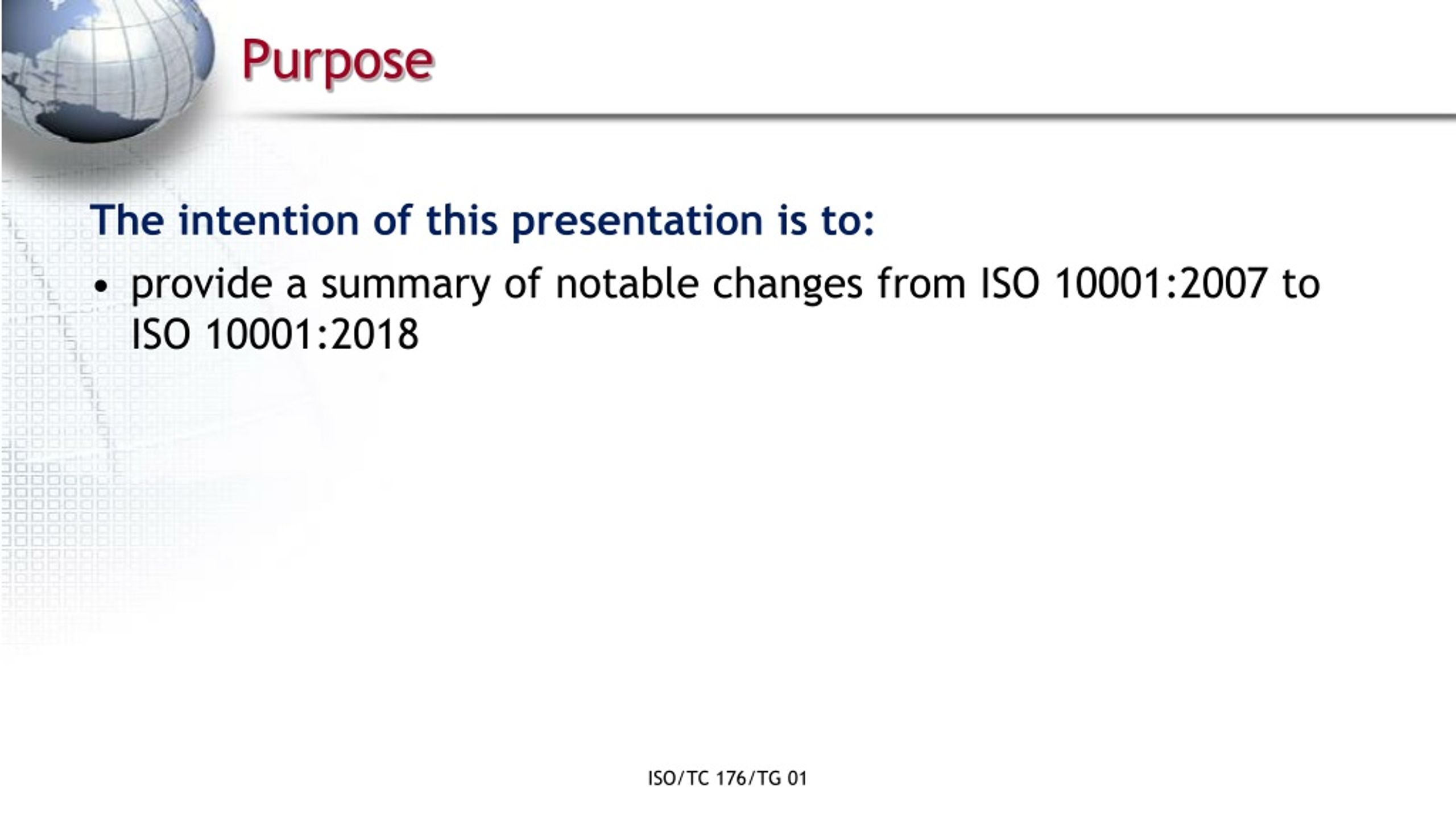 Purpose

The intention of this presentation is to:

• provide a summary of notable changes from ISO 10001:2007 to ISO 10001:2018

ISO/TC 176/TG 01